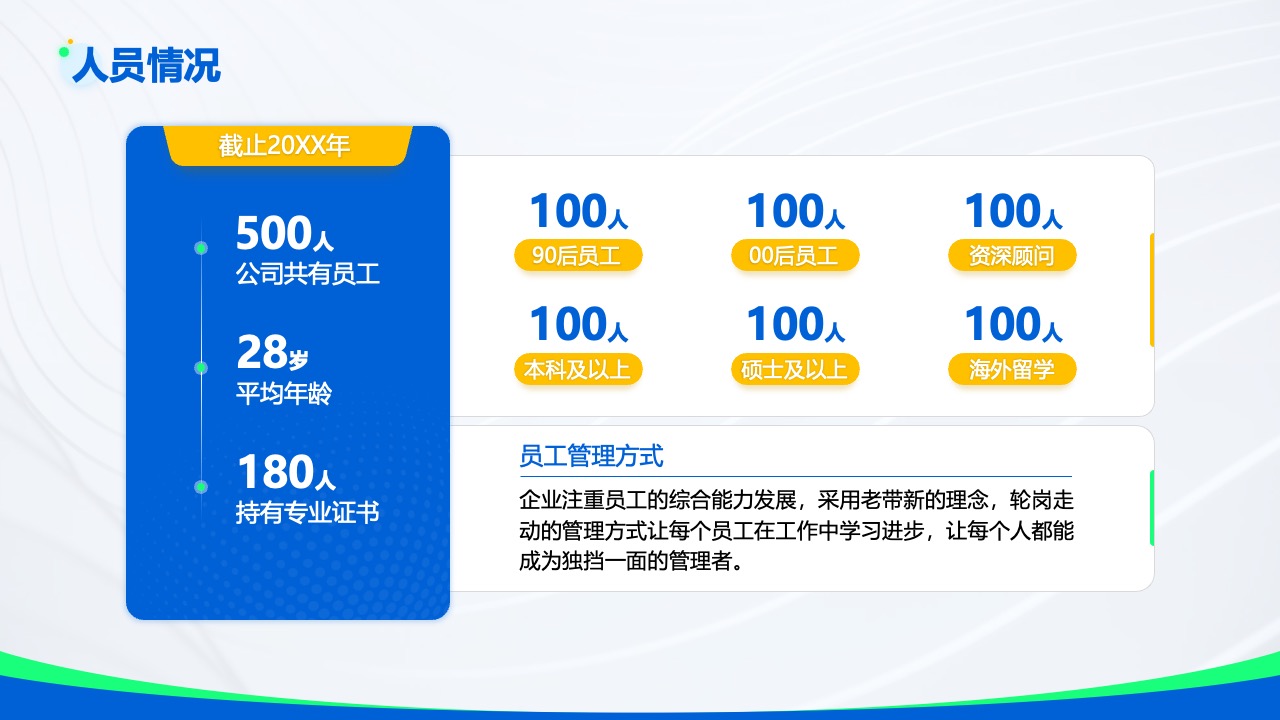 人员情况

截止20XX年

500人
公司共有员工

28岁
平均年龄

180人
持有专业证书

100人
90后员工

100人
00后员工

100人
资深顾问

100人
本科及以上

100人
硕士及以上

100人
海外留学

员工管理方式

企业注重员工的综合能力发展，采用老带新的理念，轮岗走动的管理方式让每个员工在工作中学习进步，让每个人都能成为独挡一面的管理者。